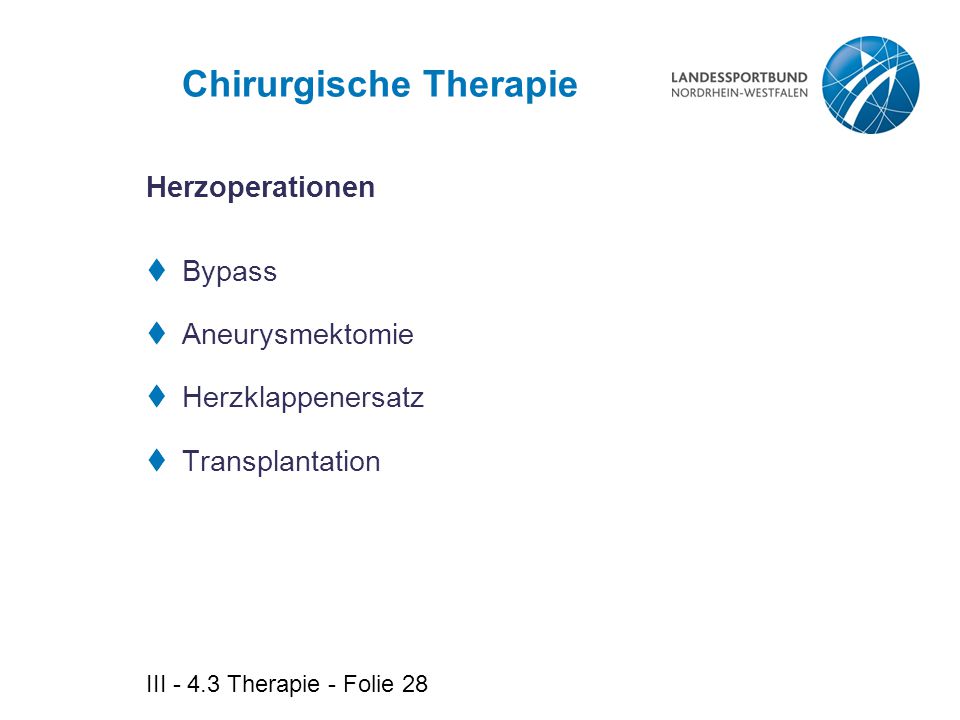 Chirurgische Therapie

LANDESSPORTBUND
NORDRHEIN-WESTFALEN

Herzoperationen

♦ Bypass

♦ Aneurysmektomie

♦ Herzklappenersatz

♦ Transplantation

III - 4.3 Therapie - Folie 28